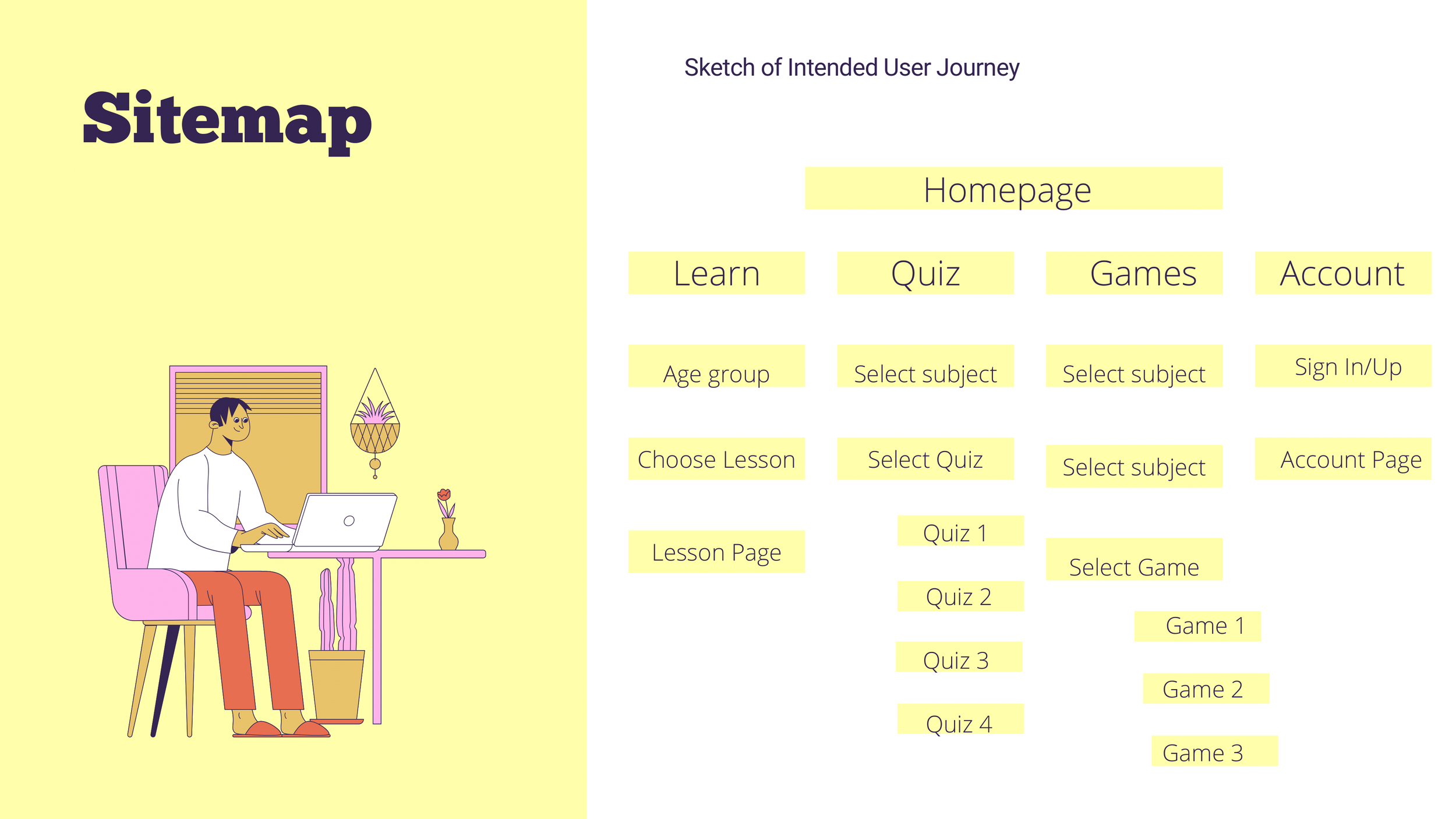 Sitemap

Sketch of Intended User Journey

Homepage

Learn

Age group

Choose Lesson

Lesson Page

Quiz

Select subject

Select Quiz

Quiz 1

Quiz 2

Quiz 3

Quiz 4

Games

Select subject

Select subject

Select Game

Game 1

Game 2

Game 3

Account

Sign In/Up

Account Page